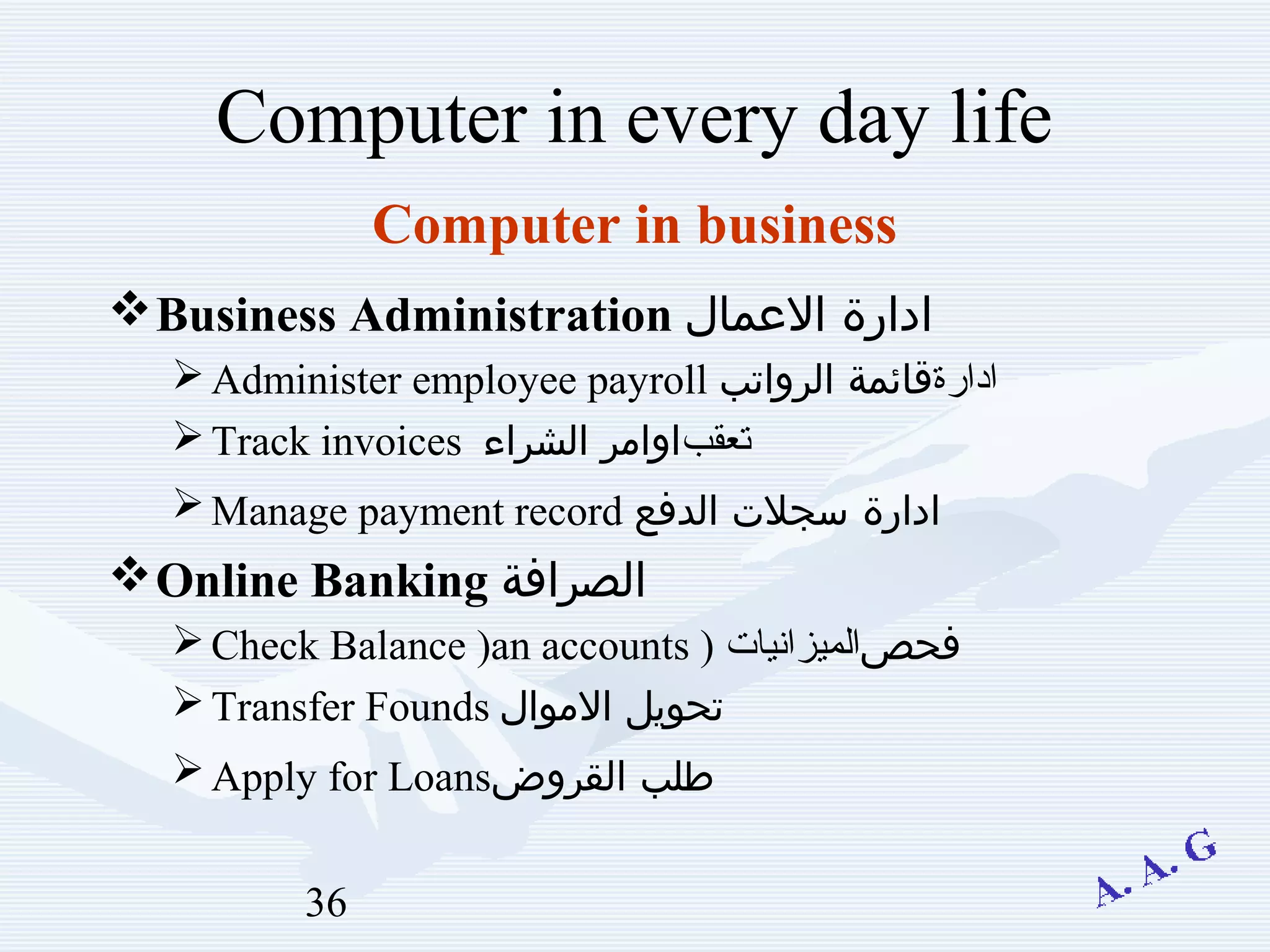 Computer in every day life

Computer in business

❖ Business Administration ادارة الاعمال

➢ Administer employee payroll ادارةقائمة الرواتب

➢ Track invoices تعقباوامر الشراء

➢ Manage payment record ادارة سجلات الدفع

❖ Online Banking الصرافة

➢ Check Balance )an accounts ) فحصالميزانيات

➢ Transfer Founds تحويل الاموال

➢ Apply for Loansطلب القروض

36

A. A. G